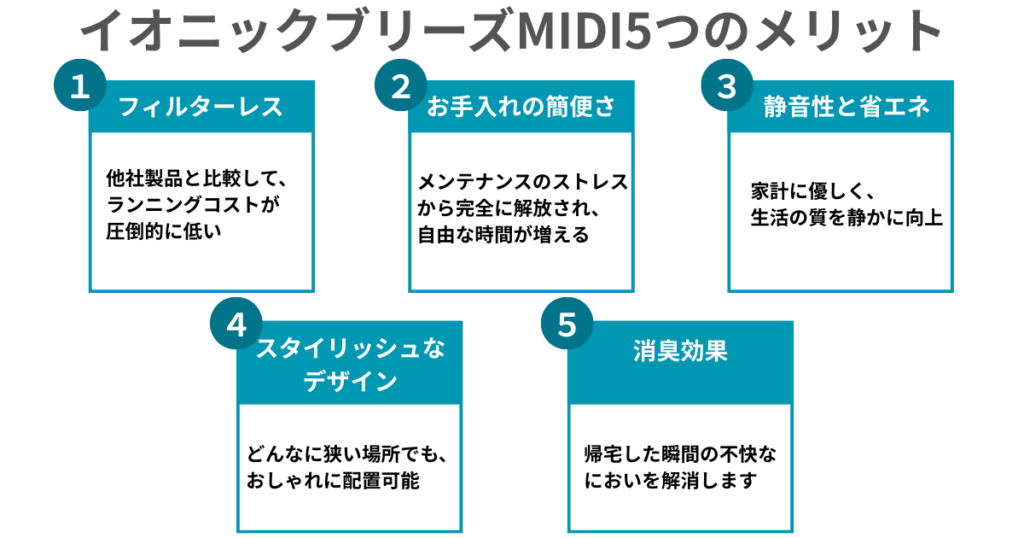 イオニックブリーズMIDI5つのメリット

1
フィルターレス
他社製品と比較して、ランニングコストが圧倒的に低い

2
お手入れの簡便さ
メンテナンスのストレスから完全に解放され、自由な時間が増える

3
静音性と省エネ
家計に優しく、生活の質を静かに向上

4
スタイリッシュなデザイン
どんなに狭い場所でも、おしゃれに配置可能

5
消臭効果
帰宅した瞬間の不快なにおいを解消します